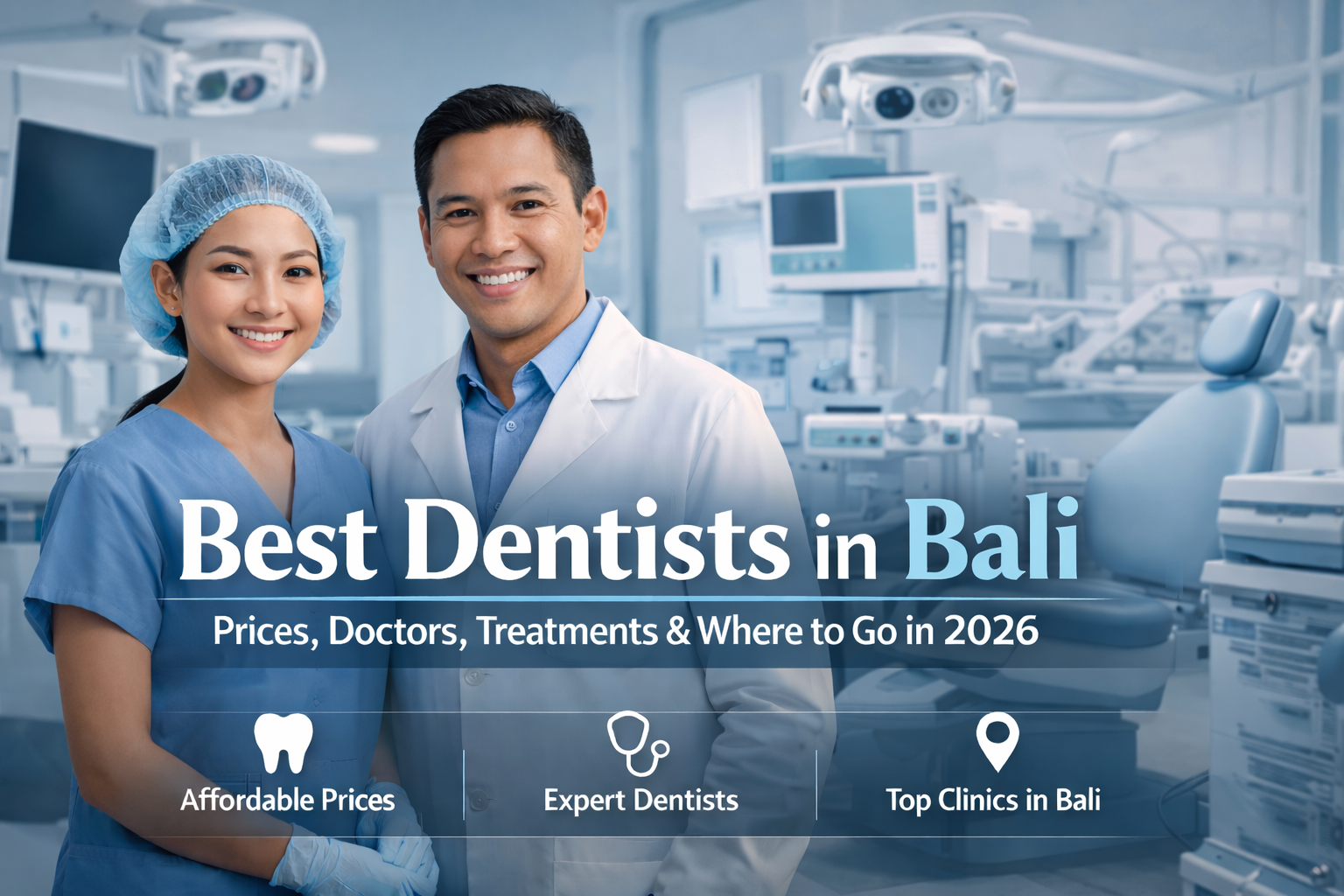 Best Dentists in Bali

Prices, Doctors, Treatments & Where to Go in 2026

Affordable Prices

Expert Dentists

Top Clinics in Bali